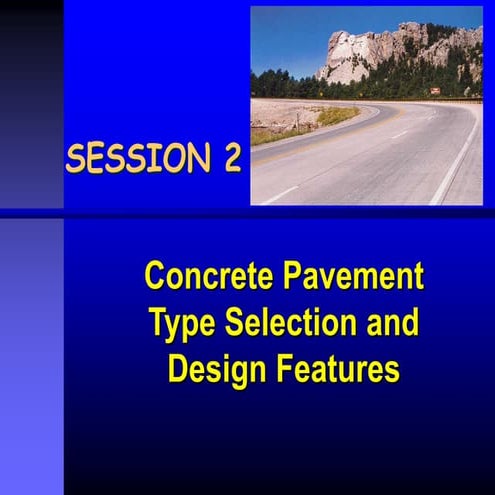 SESSION 2

Concrete Pavement Type Selection and Design Features